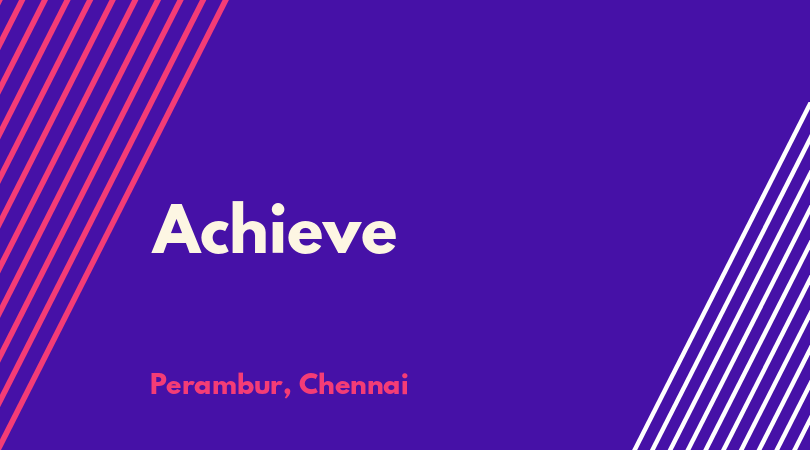 Achieve

Perambur, Chennai